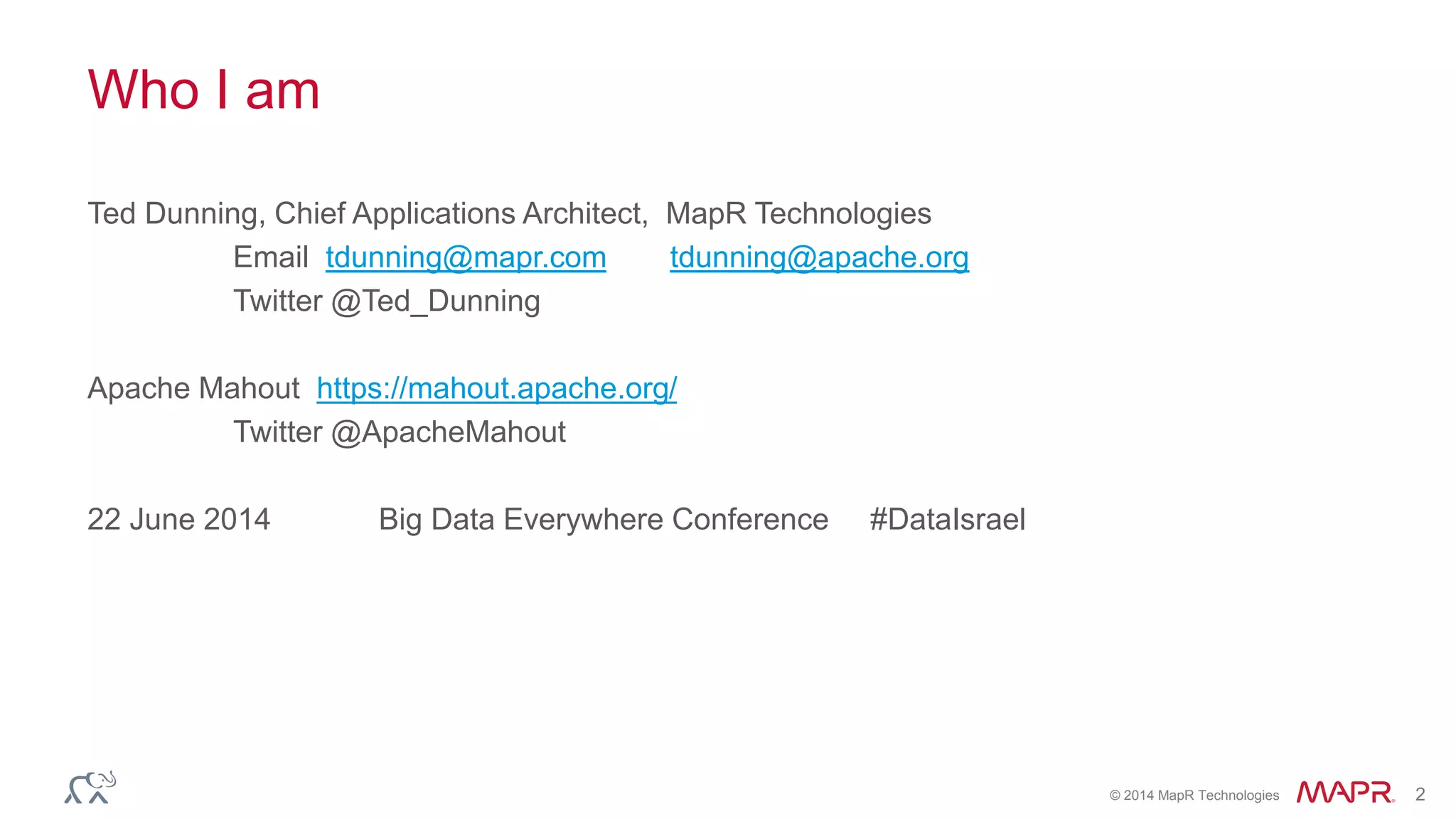 Who I am

Ted Dunning, Chief Applications Architect, MapR Technologies
Email tdunning@mapr.com tdunning@apache.org
Twitter @Ted_Dunning

Apache Mahout https://mahout.apache.org/
Twitter @ApacheMahout

22 June 2014 Big Data Everywhere Conference #DataIsrael

© 2014 MapR Technologies MAPR 2